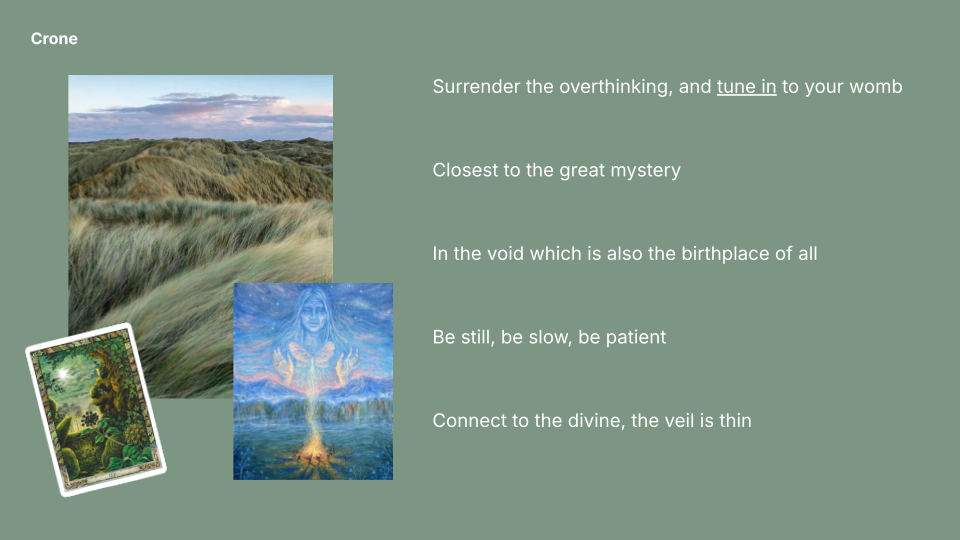 Crone

Surrender the overthinking, and tune in to your womb

Closest to the great mystery

In the void which is also the birthplace of all

Be still, be slow, be patient

Connect to the divine, the veil is thin